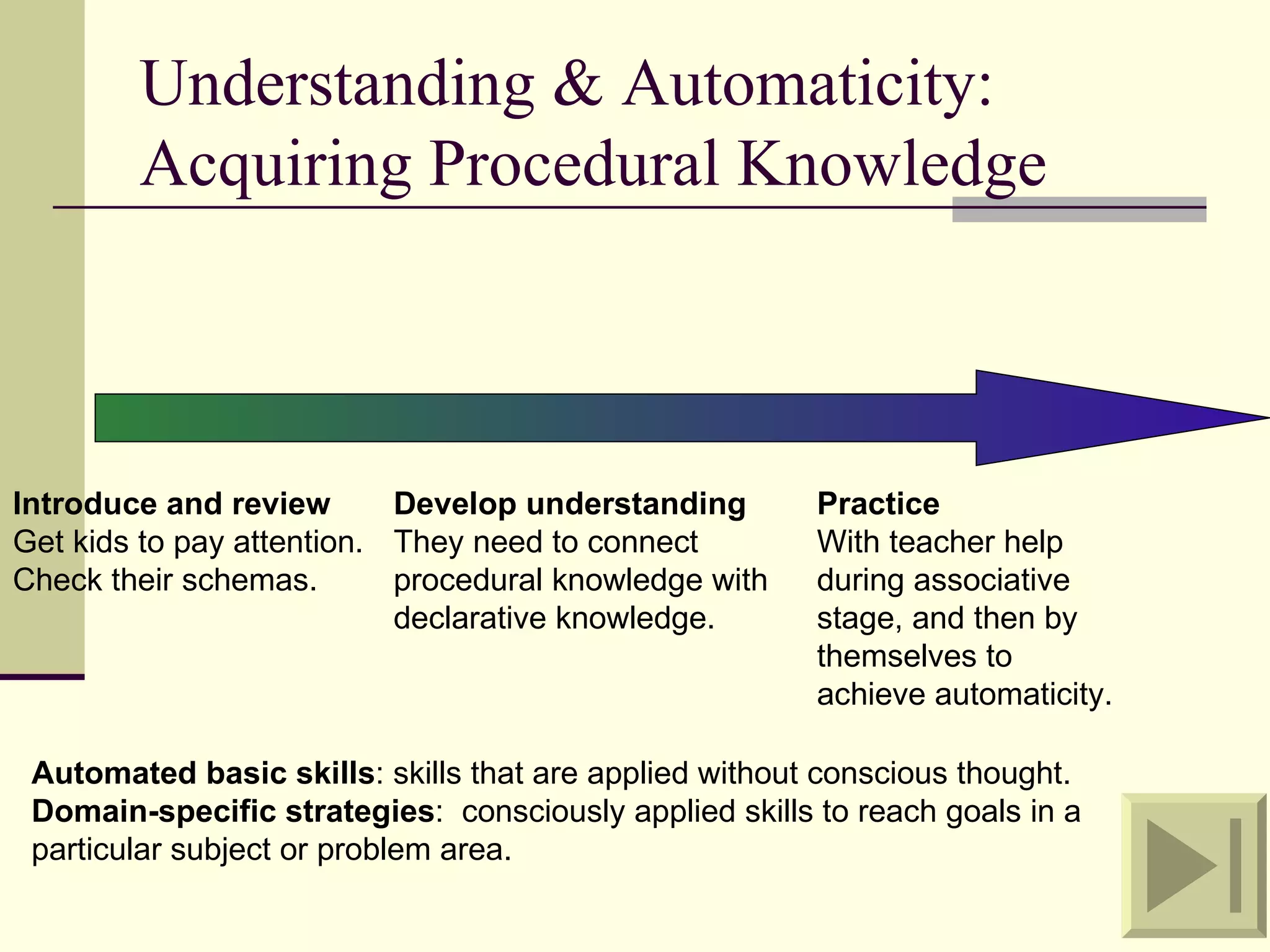 Understanding & Automaticity: Acquiring Procedural Knowledge

Introduce and review
Get kids to pay attention. Check their schemas.

Develop understanding
They need to connect procedural knowledge with declarative knowledge.

Practice
With teacher help during associative stage, and then by themselves to achieve automaticity.

Automated basic skills: skills that are applied without conscious thought.
Domain-specific strategies: consciously applied skills to reach goals in a particular subject or problem area.